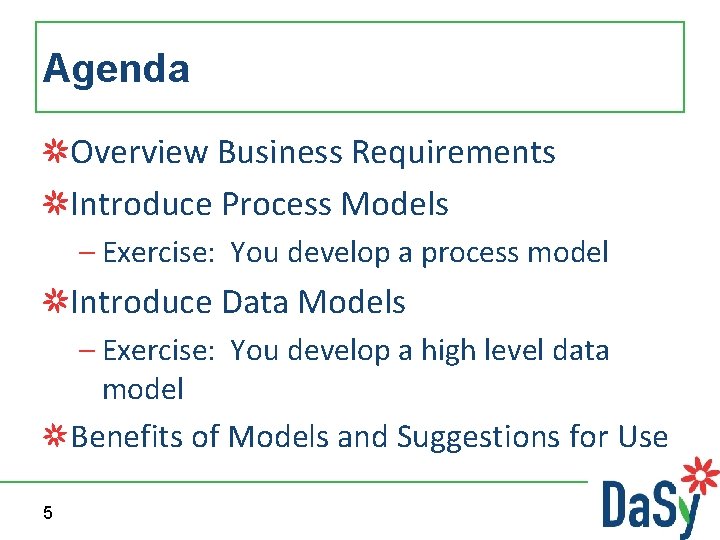 Agenda

Overview Business Requirements

Introduce Process Models

– Exercise:  You develop a process model

Introduce Data Models

– Exercise:  You develop a high level data model

Benefits of Models and Suggestions for Use

5

DaSy